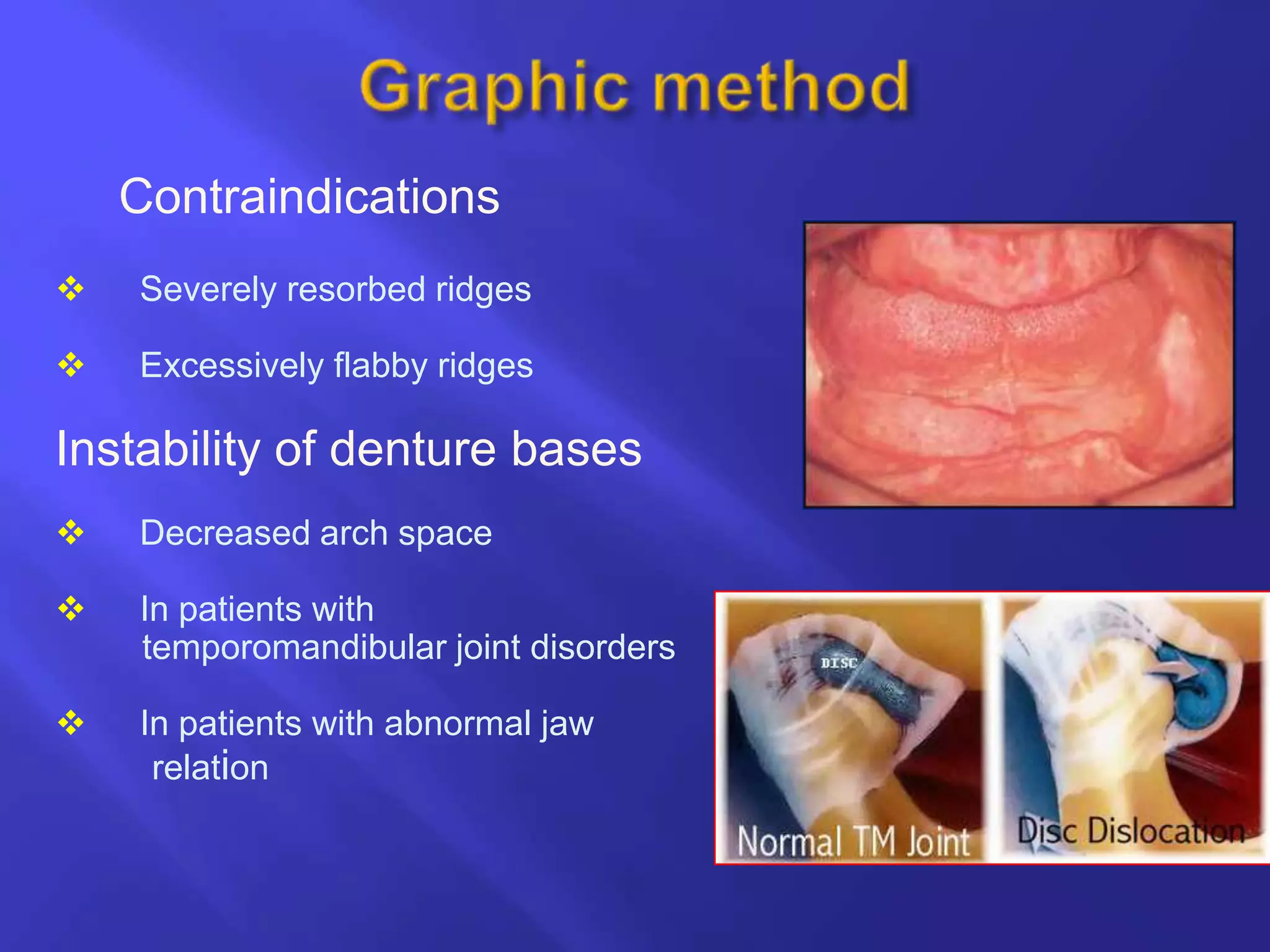 Graphic method

Contraindications

❖ Severely resorbed ridges

❖ Excessively flabby ridges

Instability of denture bases

❖ Decreased arch space

❖ In patients with temporomandibular joint disorders

❖ In patients with abnormal jaw relation

DISC

Normal TM Joint

Disc Dislocation